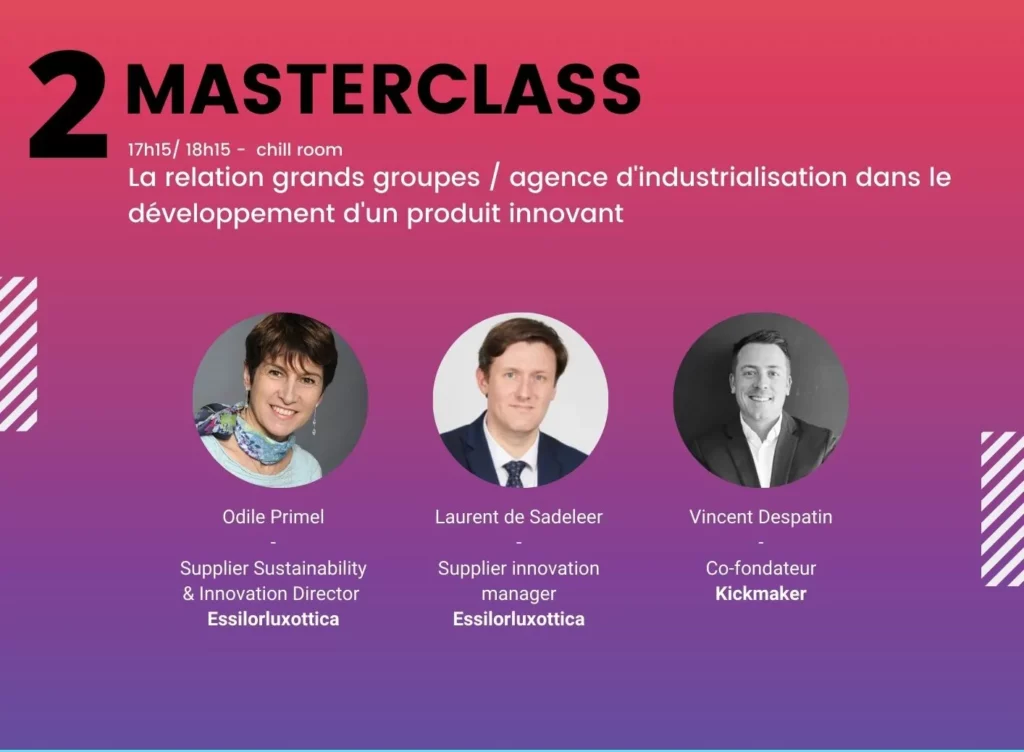 2 MASTERCLASS

17h15/ 18h15 - chill room

La relation grands groupes / agence d'industrialisation dans le développement d'un produit innovant

Odile Primel
-
Supplier Sustainability & Innovation Director
Essilorluxottica

Laurent de Sadeleer
-
Supplier innovation manager
Essilorluxottica

Vincent Despatin
-
Co-fondateur
Kickmaker